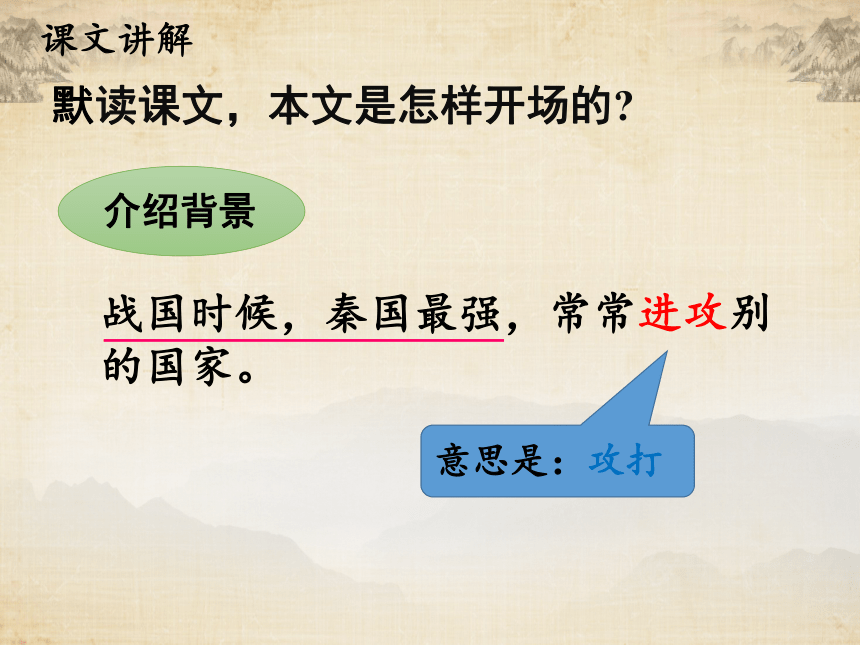 课文讲解

默读课文，本文是怎样开场的?

介绍背景

战国时候，秦国最强，常常进攻别的国家。

意思是：攻打